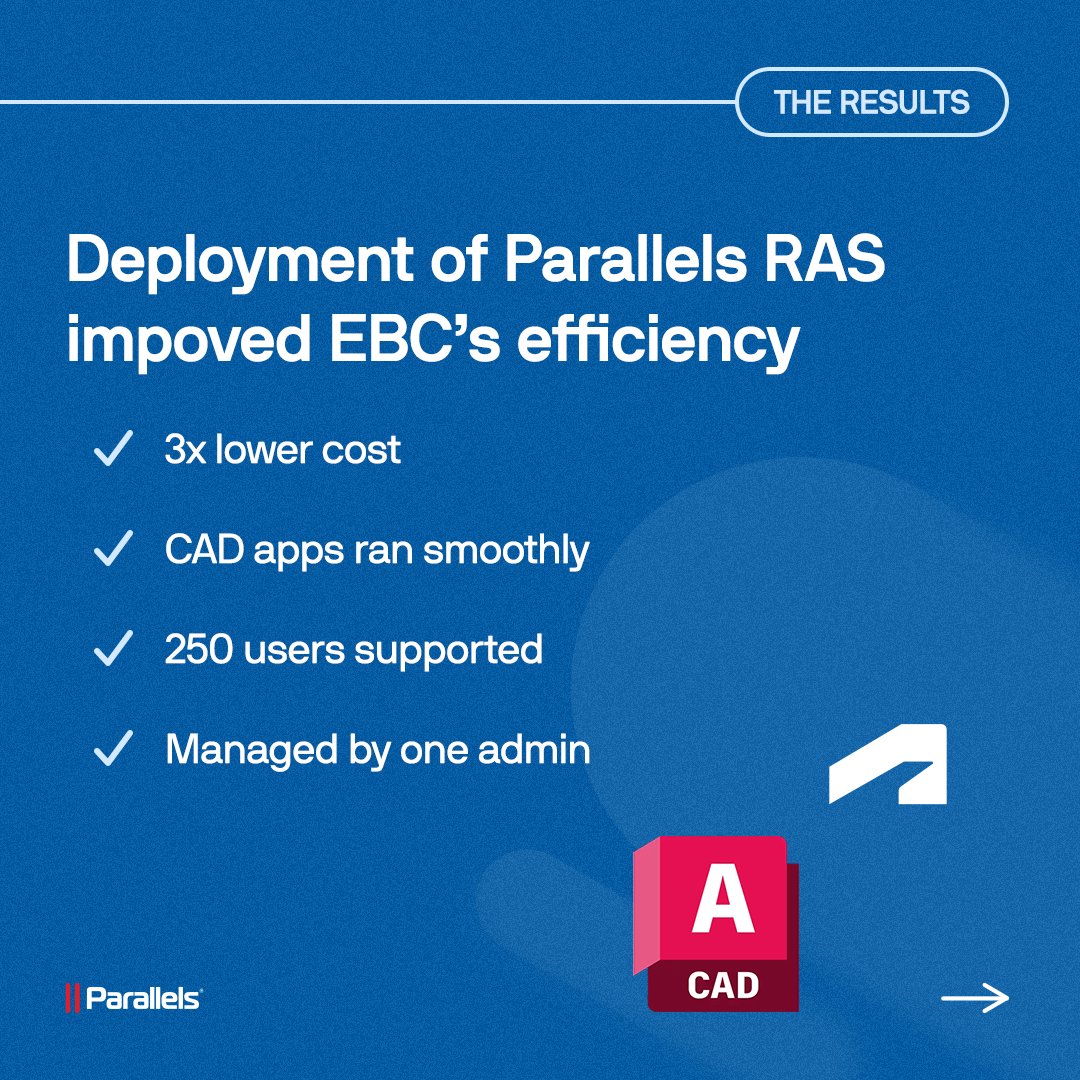 THE RESULTS

Deployment of Parallels RAS impoved EBC's efficiency

✓ 3x lower cost

✓ CAD apps ran smoothly

✓ 250 users supported

✓ Managed by one admin

A
CAD

|| Parallels®

→